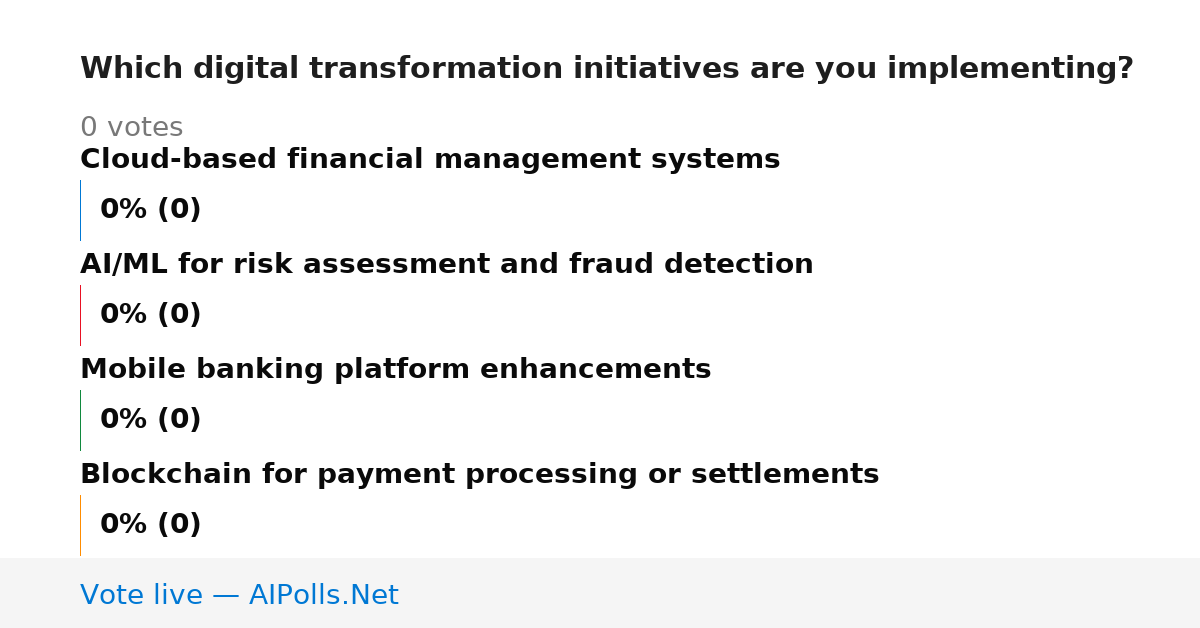 Which digital transformation initiatives are you implementing?

0 votes

Cloud-based financial management systems

0% (0)

AI/ML for risk assessment and fraud detection

0% (0)

Mobile banking platform enhancements

0% (0)

Blockchain for payment processing or settlements

0% (0)

Vote live — AIPolls.Net